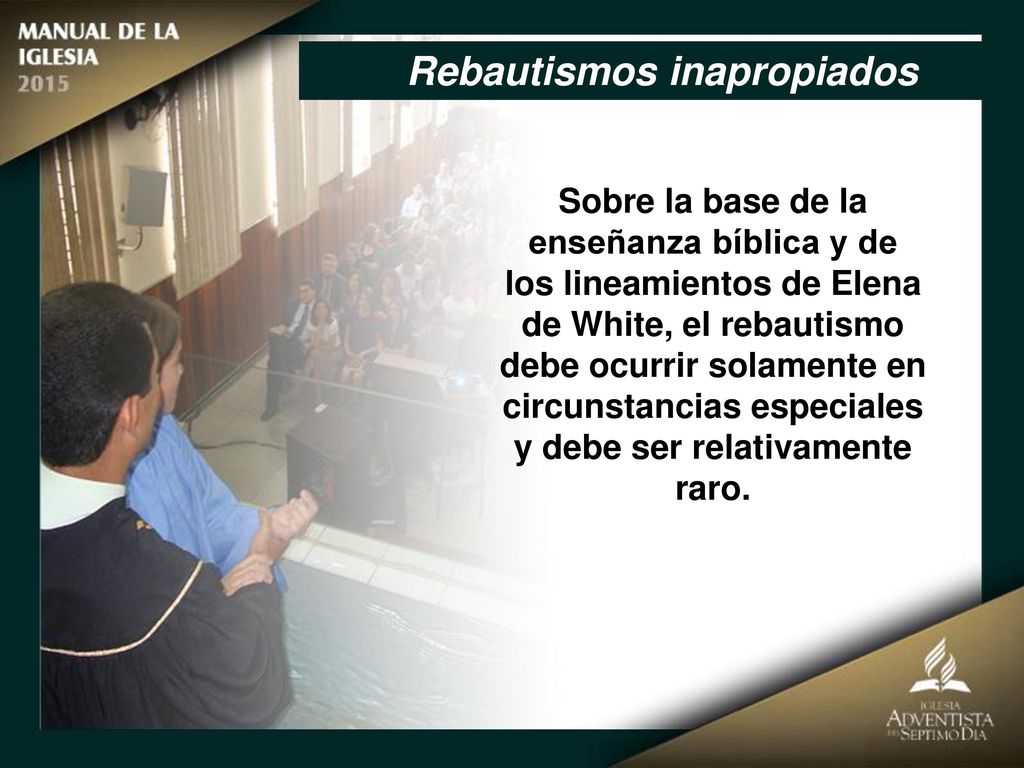 MANUAL DE LA IGLESIA 2015

Rebautismos inapropiados

Sobre la base de la enseñanza bíblica y de los lineamientos de Elena de White, el rebautismo debe ocurrir solamente en circunstancias especiales y debe ser relativamente raro.

IGLESIA ADVENTISTA DEL SEPTIMO DIA